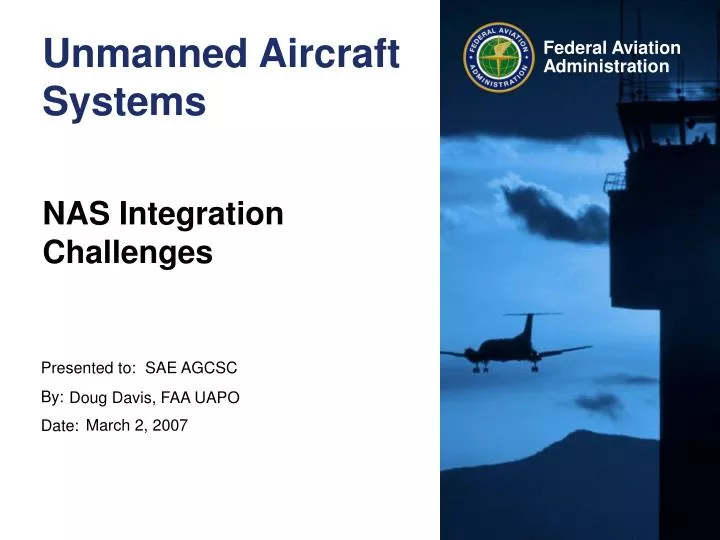 Unmanned Aircraft Systems

NAS Integration Challenges

Presented to: SAE AGCSC

By: Doug Davis, FAA UAPO

Date: March 2, 2007

FEDERAL AVIATION ADMINISTRATION

Federal Aviation Administration